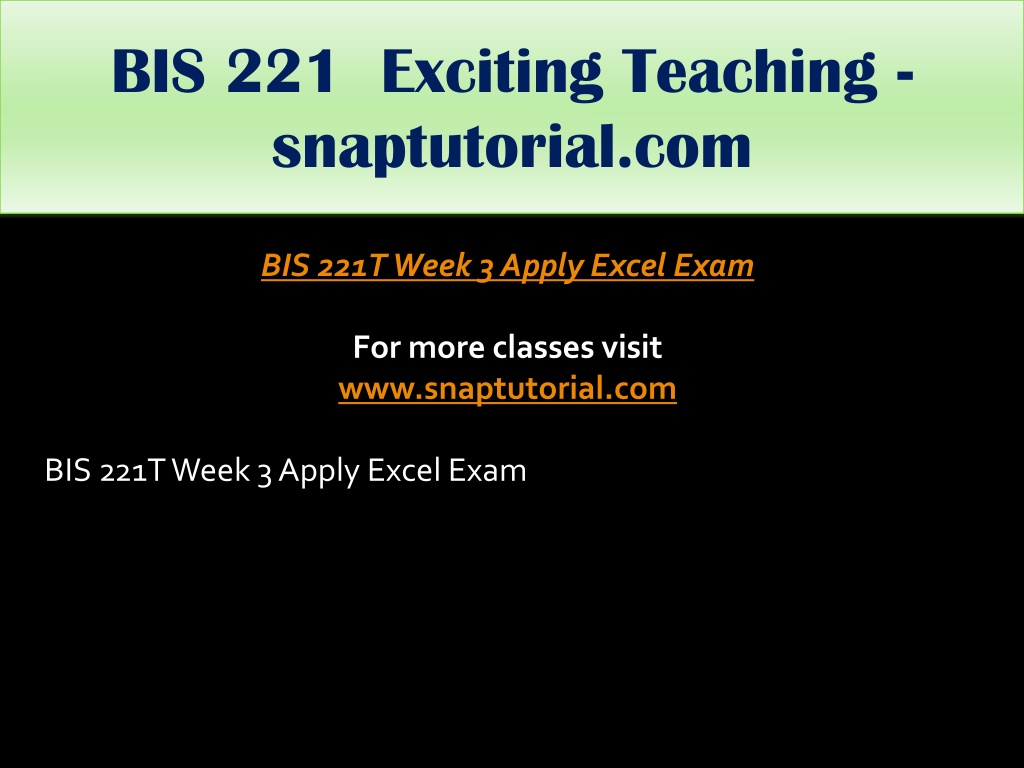 BIS 221 Exciting Teaching - snaptutorial.com

BIS 221T Week 3 Apply Excel Exam

For more classes visit
www.snaptutorial.com

BIS 221T Week 3 Apply Excel Exam